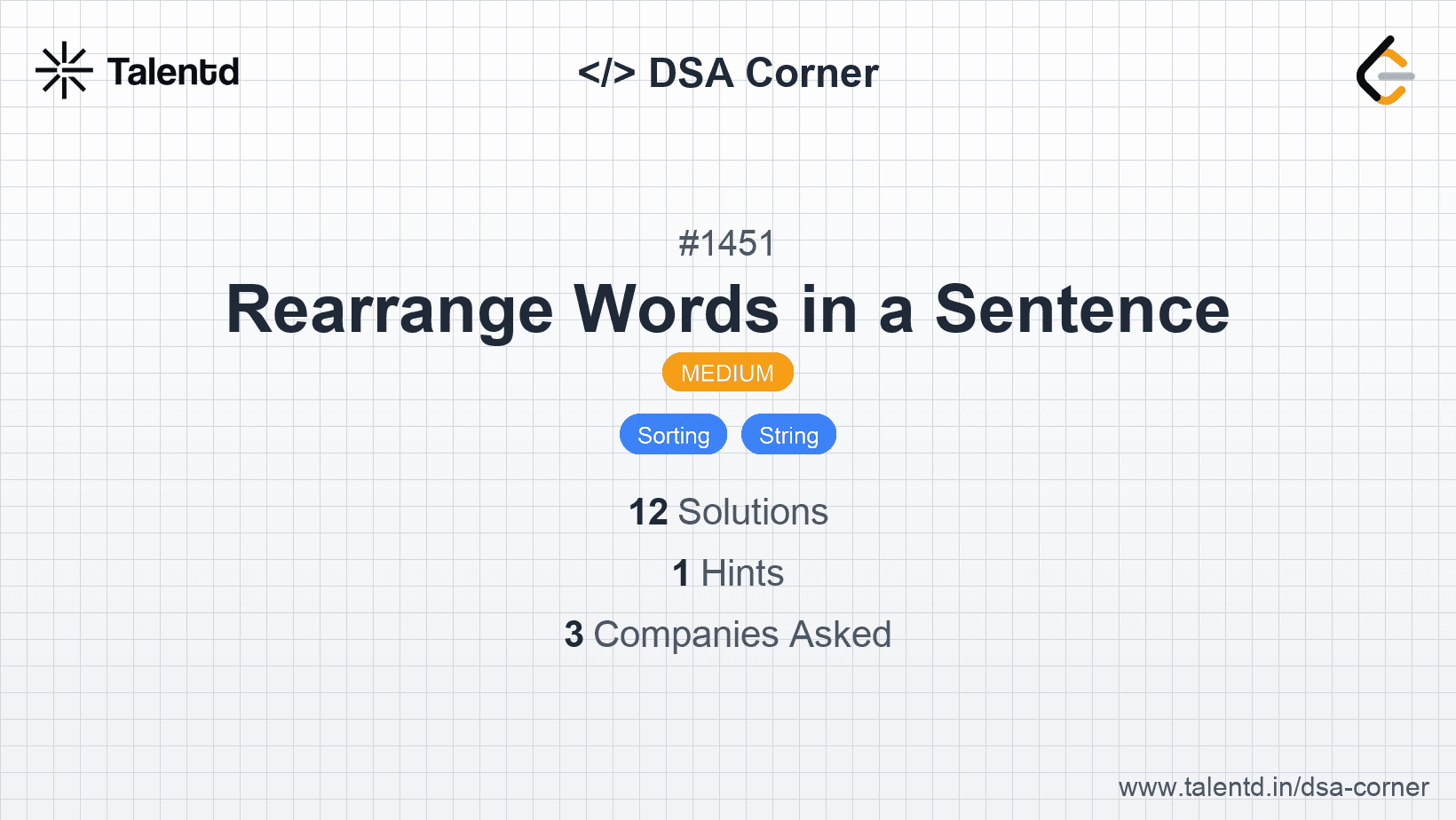 Talentd

</> DSA Corner

#1451

Rearrange Words in a Sentence

MEDIUM

Sorting String

12 Solutions

1 Hints

3 Companies Asked

www.talentd.in/dsa-corner